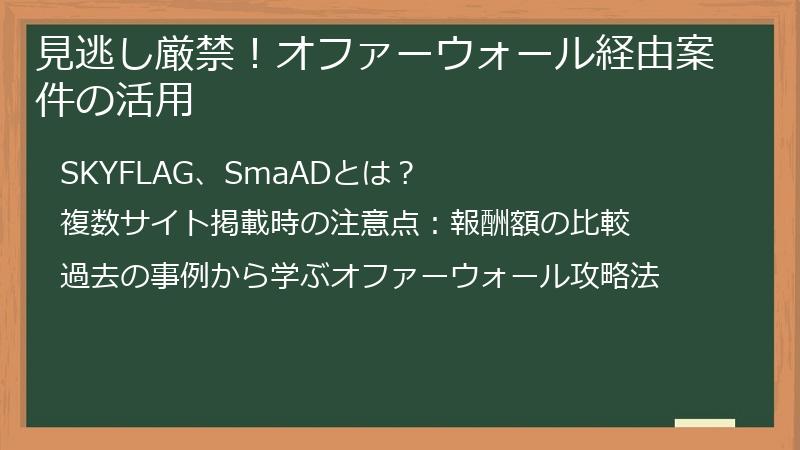 見逃し厳禁！オファーウォール経由案件の活用

SKYFLAG、SmaADとは？

複数サイト掲載時の注意点：報酬額の比較

過去の事例から学ぶオファーウォール攻略法